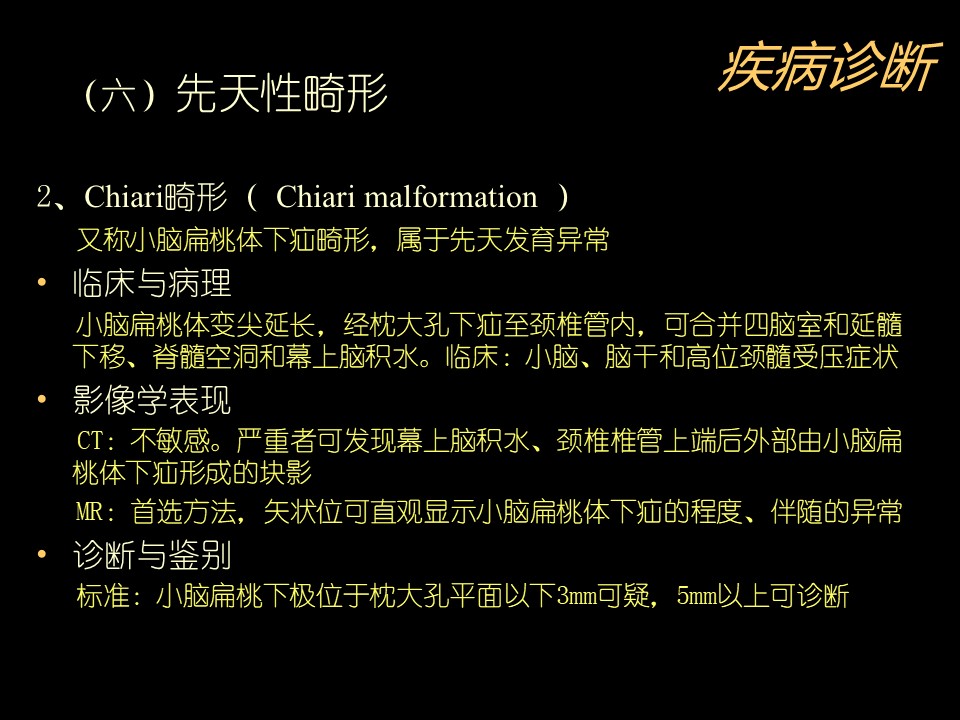 疾病诊断

（六）先天性畸形

2、Chiari畸形（ Chiari malformation ）

又称小脑扁桃体下疝畸形，属于先天发育异常

• 临床与病理

小脑扁桃体变尖延长，经枕大孔下疝至颈椎管内，可合并四脑室和延髓下移、脊髓空洞和幕上脑积水。临床：小脑、脑干和高位颈髓受压症状

• 影像学表现

CT：不敏感。严重者可发现幕上脑积水、颈椎椎管上端后外部由小脑扁桃体下疝形成的块影

MR：首选方法，矢状位可直观显示小脑扁桃体下疝的程度、伴随的异常

• 诊断与鉴别

标准：小脑扁桃下极位于枕大孔平面以下3mm可疑，5mm以上可诊断